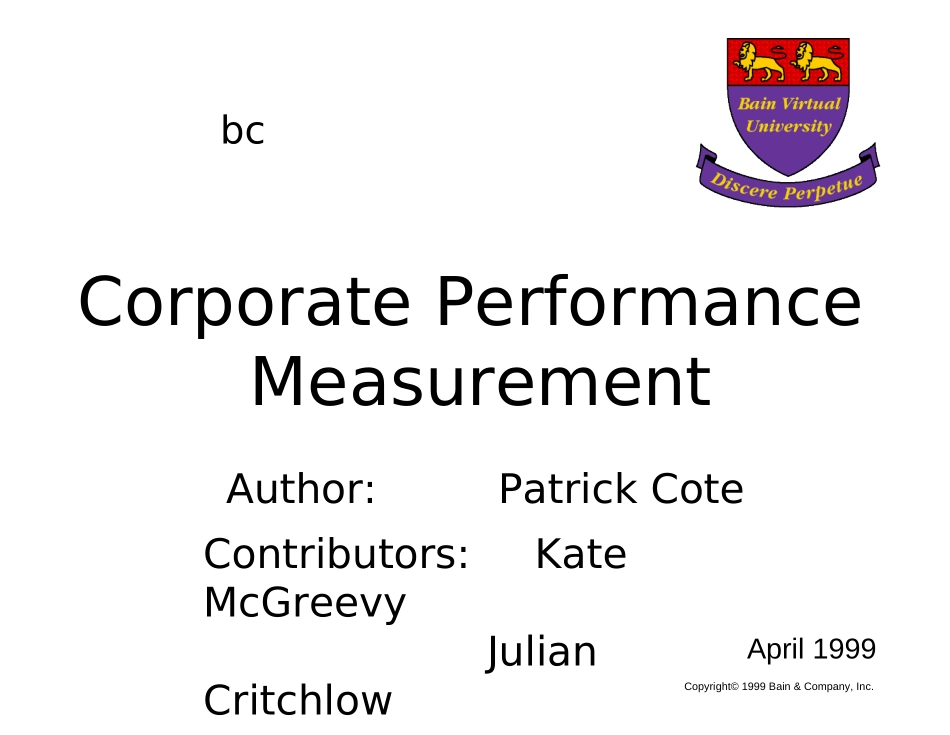 bc

Bain Virtual University

Discere Perpetue

Corporate Performance Measurement

Author: Patrick Cote

Contributors: Kate McGreevy

Julian Critchlow

April 1999

Copyright© 1999 Bain & Company, Inc.